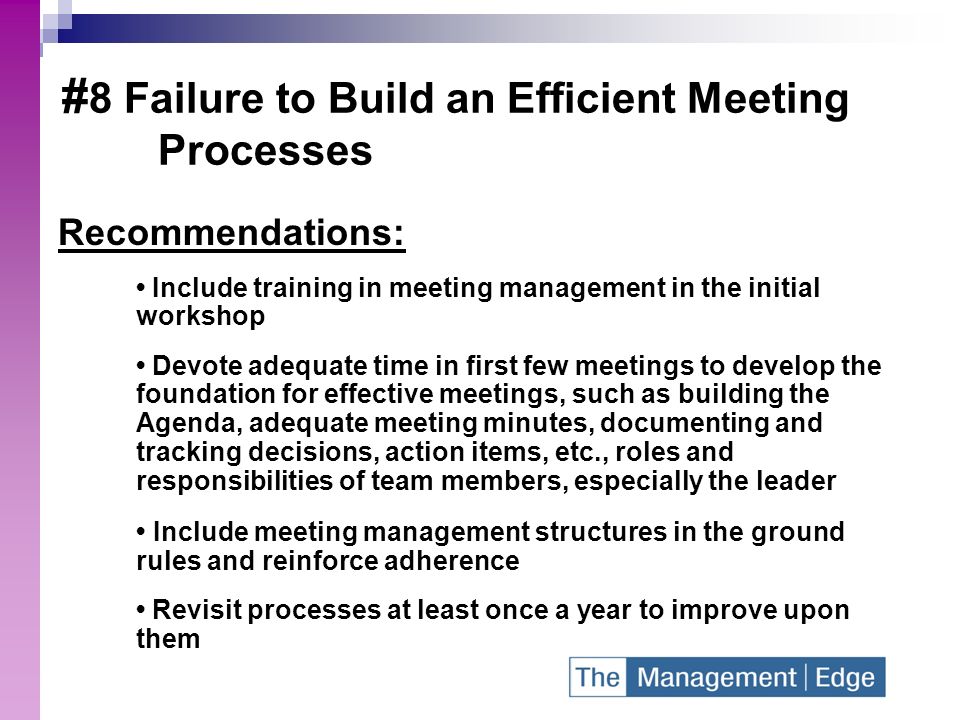 #8 Failure to Build an Efficient Meeting Processes

Recommendations:

• Include training in meeting management in the initial workshop

• Devote adequate time in first few meetings to develop the foundation for effective meetings, such as building the Agenda, adequate meeting minutes, documenting and tracking decisions, action items, etc., roles and responsibilities of team members, especially the leader

• Include meeting management structures in the ground rules and reinforce adherence

• Revisit processes at least once a year to improve upon them

The Management | Edge